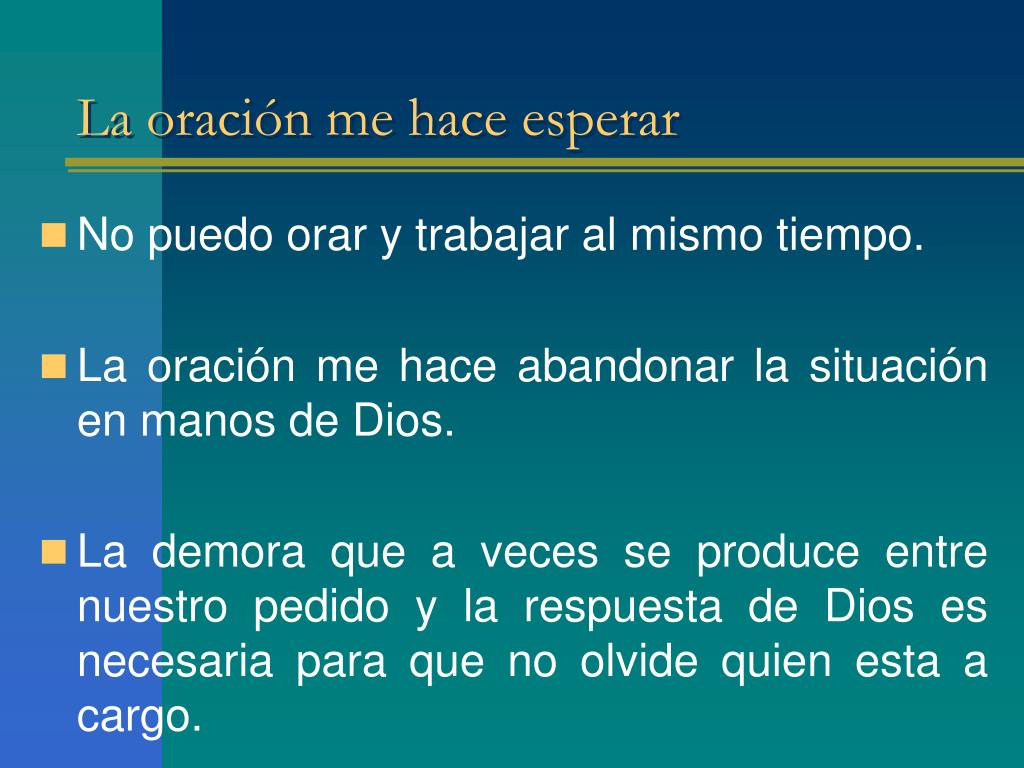 La oración me hace esperar

No puedo orar y trabajar al mismo tiempo.

La oración me hace abandonar la situación en manos de Dios.

La demora que a veces se produce entre nuestro pedido y la respuesta de Dios es necesaria para que no olvide quien esta a cargo.